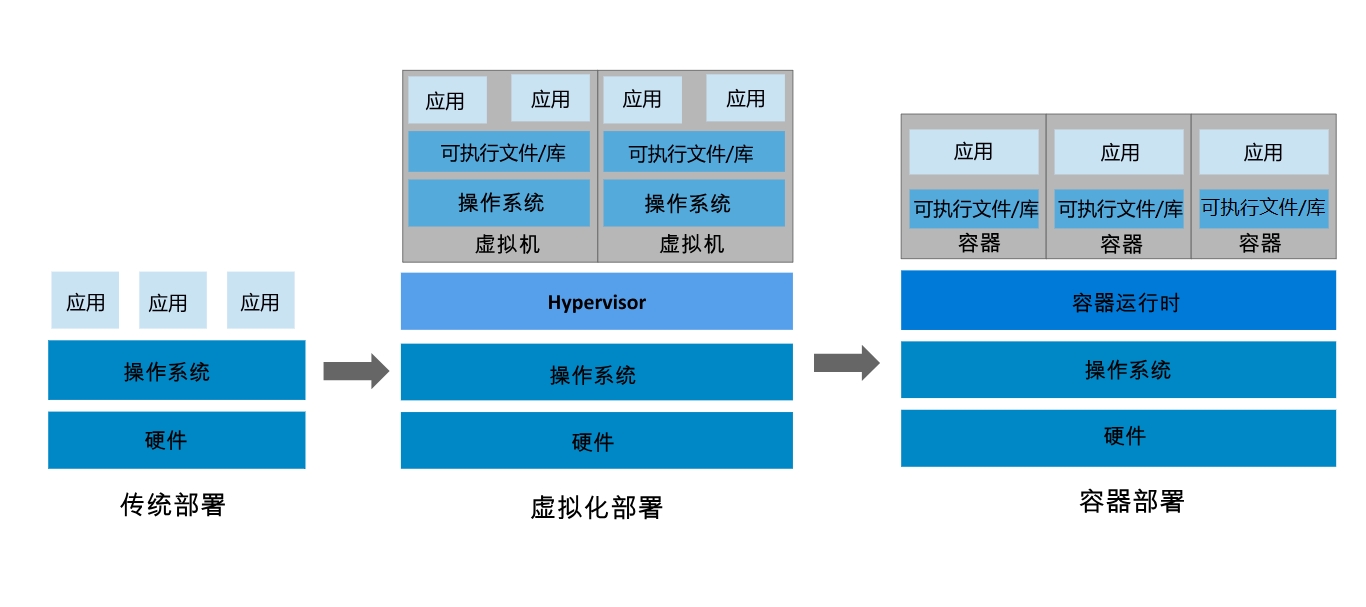 应用 应用 应用
操作系统
硬件
传统部署

应用 应用
可执行文件/库
操作系统
虚拟机

应用 应用
可执行文件/库
操作系统
虚拟机

Hypervisor
操作系统
硬件
虚拟化部署

应用
可执行文件/库
容器

应用
可执行文件/库
容器

应用
可执行文件/库
容器

容器运行时
操作系统
硬件
容器部署